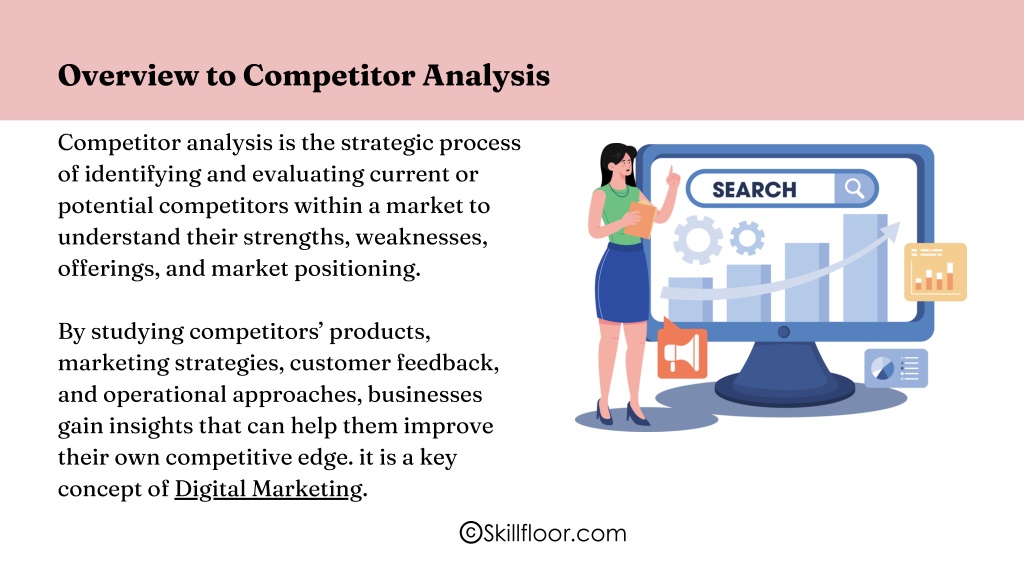 Overview to Competitor Analysis

Competitor analysis is the strategic process of identifying and evaluating current or potential competitors within a market to understand their strengths, weaknesses, offerings, and market positioning.

By studying competitors' products, marketing strategies, customer feedback, and operational approaches, businesses gain insights that can help them improve their own competitive edge. it is a key concept of Digital Marketing.

SEARCH

©Skillfloor.com